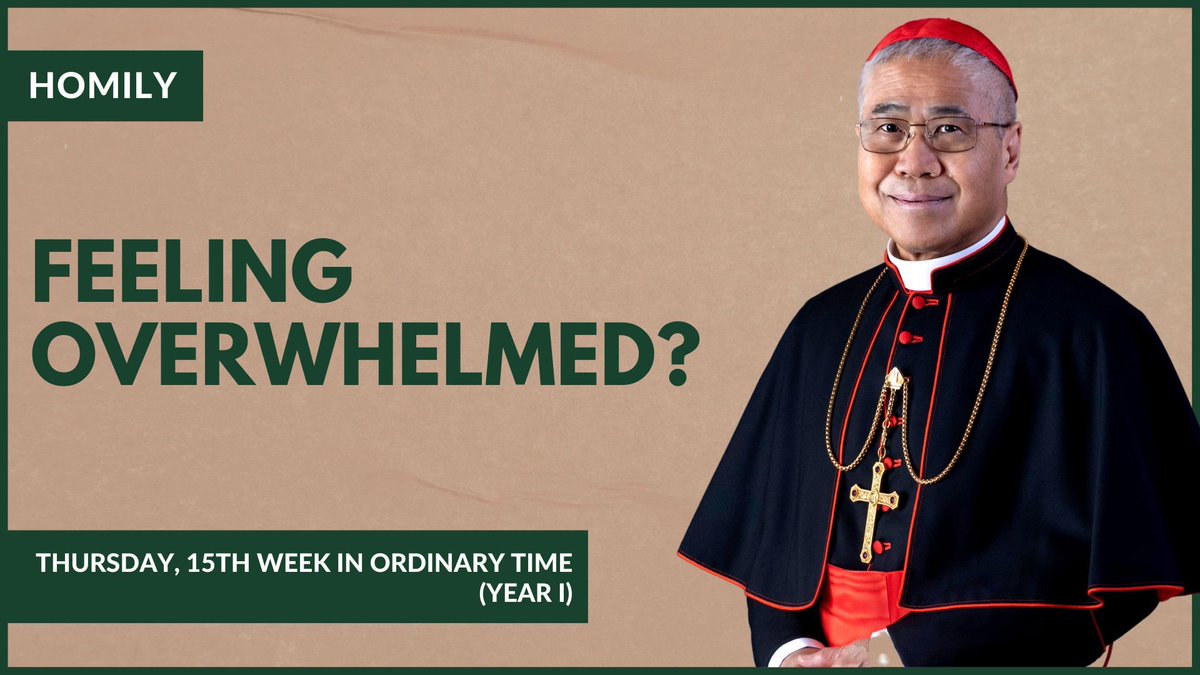 HOMILY

FEELING OVERWHELMED?

THURSDAY, 15TH WEEK IN ORDINARY TIME (YEAR I)